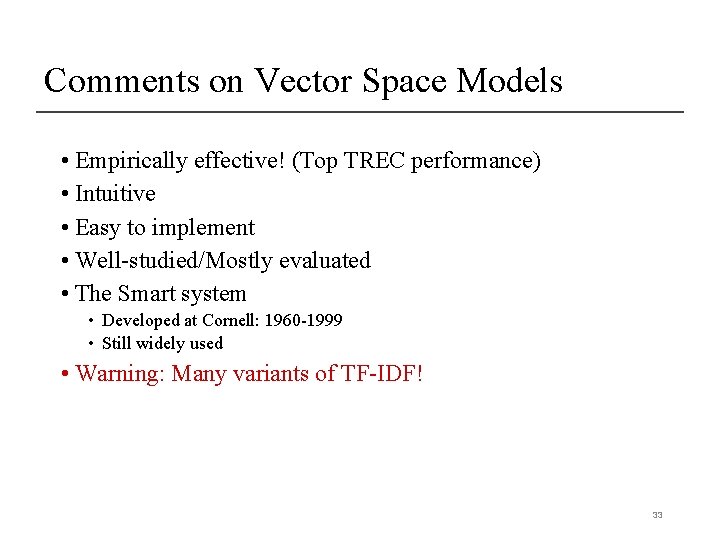 Comments on Vector Space Models

• Empirically effective! (Top TREC performance)
• Intuitive
• Easy to implement
• Well-studied/Mostly evaluated
• The Smart system
  • Developed at Cornell: 1960-1999
  • Still widely used
• Warning: Many variants of TF-IDF!

33